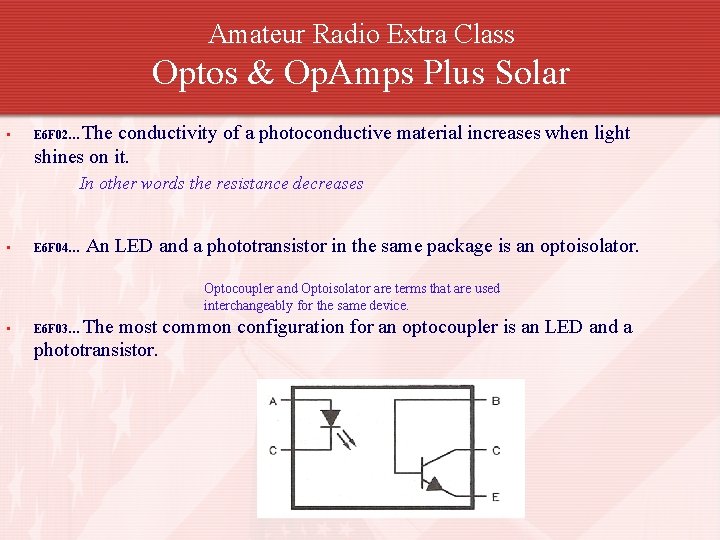 Amateur Radio Extra Class
Optos & OpAmps Plus Solar

▪ E6F02... The conductivity of a photoconductive material increases when light shines on it.

In other words the resistance decreases

▪ E6F04... An LED and a phototransistor in the same package is an optoisolator.

Optocoupler and Optoisolator are terms that are used interchangeably for the same device.

▪ E6F03... The most common configuration for an optocoupler is an LED and a phototransistor.

A
C
B
C
E